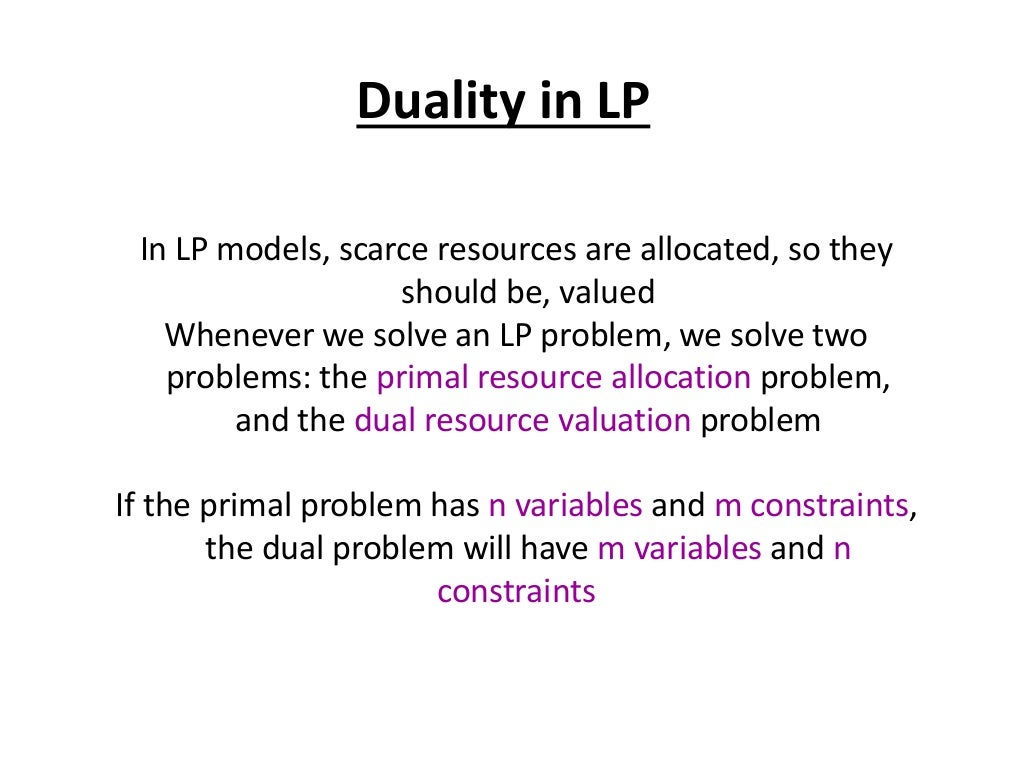 Duality in LP

In LP models, scarce resources are allocated, so they should be, valued
Whenever we solve an LP problem, we solve two problems: the primal resource allocation problem, and the dual resource valuation problem

If the primal problem has n variables and m constraints, the dual problem will have m variables and n constraints